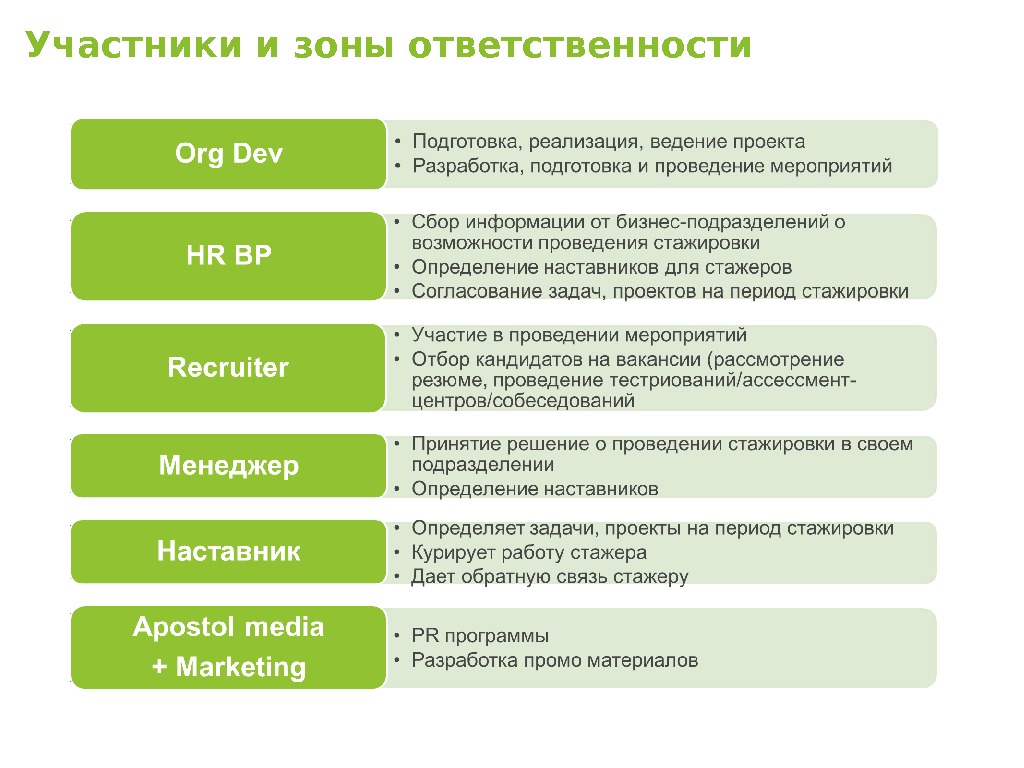 Участники и зоны ответственности

Org Dev
• Подготовка, реализация, ведение проекта
• Разработка, подготовка и проведение мероприятий

HR BP
• Сбор информации от бизнес-подразделений о возможности проведения стажировки
• Определение наставников для стажеров
• Согласование задач, проектов на период стажировки

Recruiter
• Участие в проведении мероприятий
• Отбор кандидатов на вакансии (рассмотрение резюме, проведение тестриований/ассессмент-центров/собеседований

Менеджер
• Принятие решение о проведении стажировки в своем подразделении
• Определение наставников

Наставник
• Определяет задачи, проекты на период стажировки
• Курирует работу стажера
• Дает обратную связь стажеру

Apostol media + Marketing
• PR программы
• Разработка промо материалов